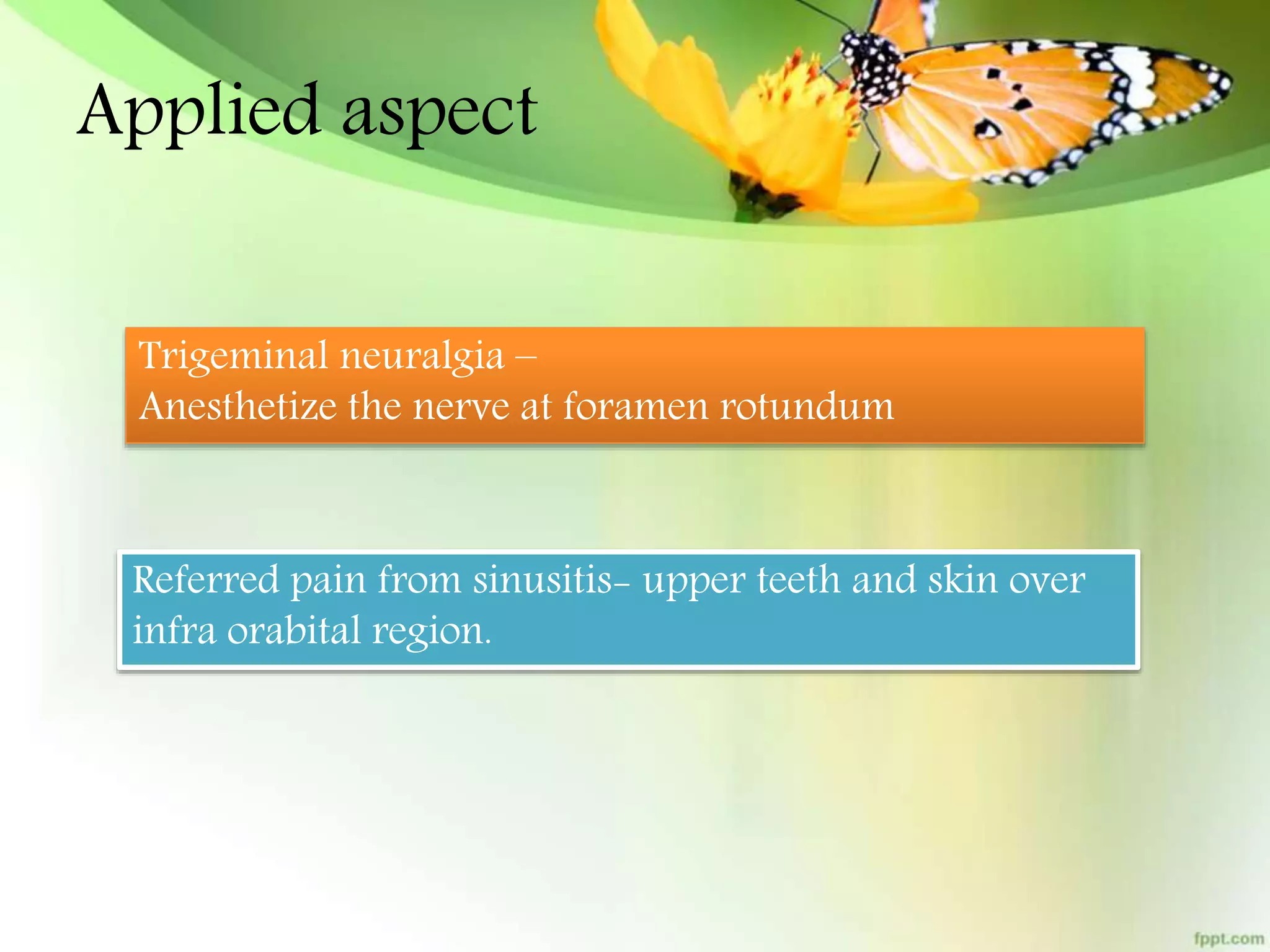 Applied aspect

Trigeminal neuralgia –
Anesthetize the nerve at foramen rotundum

Referred pain from sinusitis- upper teeth and skin over infra orabital region.

fppt.com